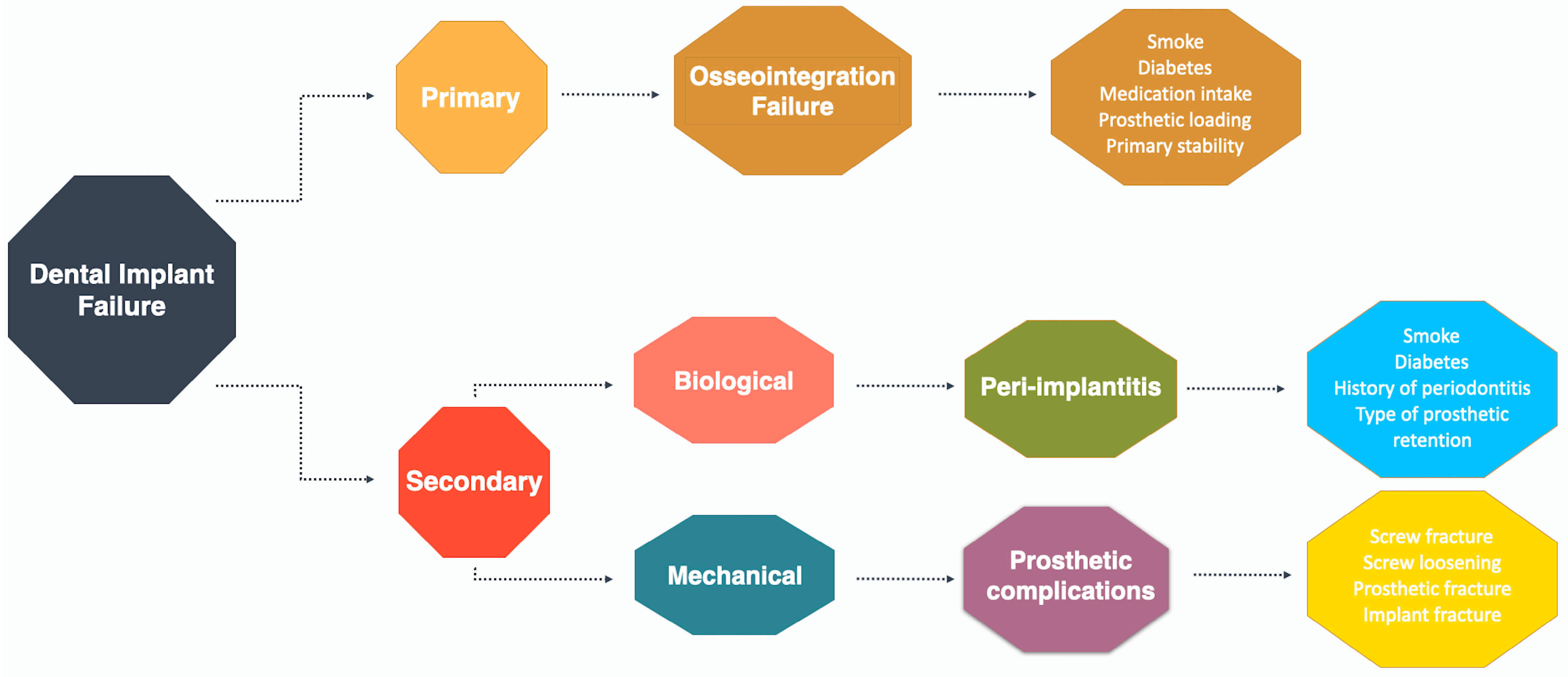 Dental Implant Failure

Primary

Osseointegration Failure

Smoke
Diabetes
Medication intake
Prosthetic loading
Primary stability

Secondary

Biological

Peri-implantitis

Smoke
Diabetes
History of periodontitis
Type of prosthetic retention

Mechanical

Prosthetic complications

Screw fracture
Screw loosening
Prosthetic fracture
Implant fracture